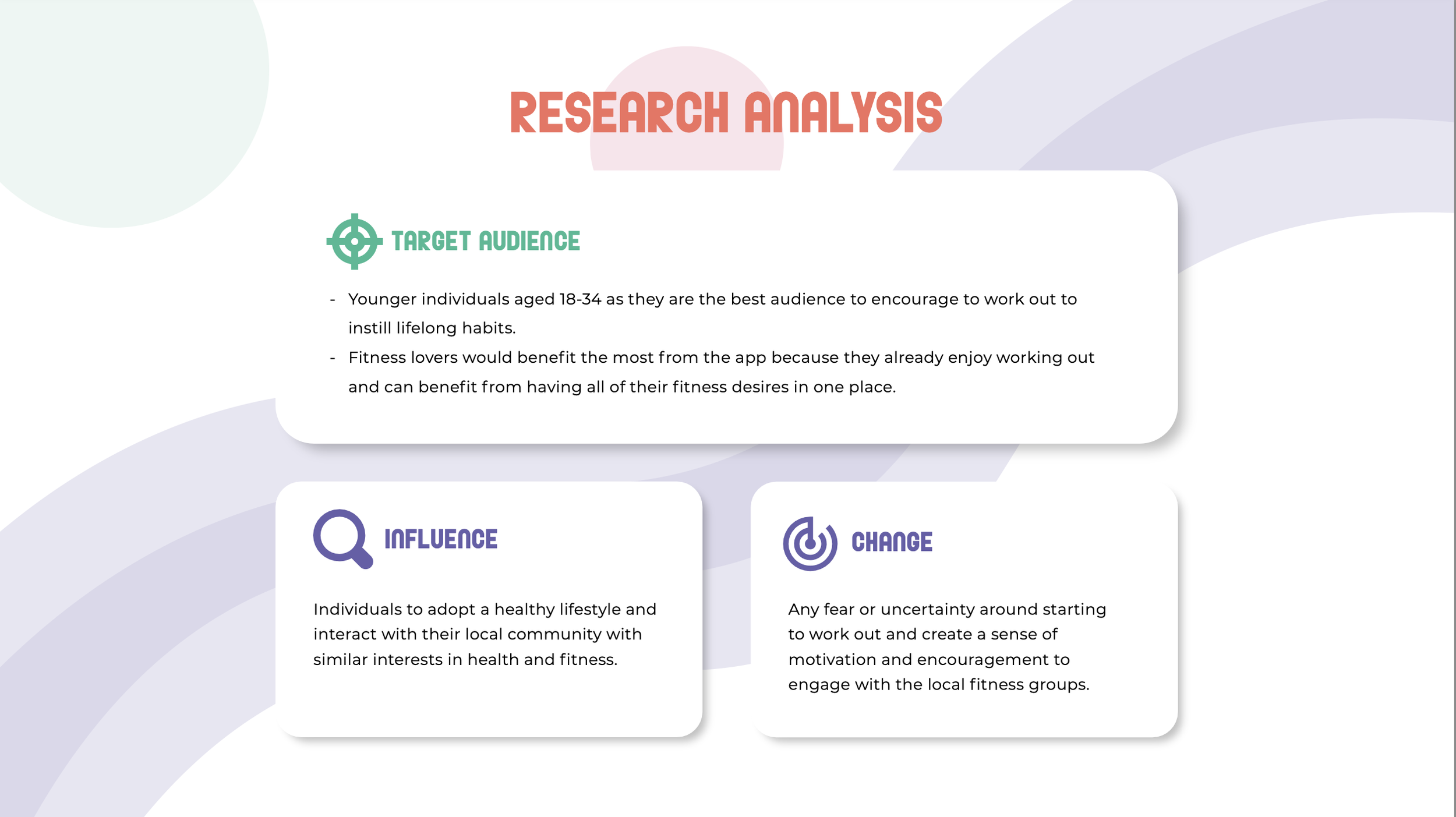 RESEARCH ANALYSIS

TARGET AUDIENCE

- Younger individuals aged 18-34 as they are the best audience to encourage to work out to instill lifelong habits.
- Fitness lovers would benefit the most from the app because they already enjoy working out and can benefit from having all of their fitness desires in one place.

INFLUENCE

Individuals to adopt a healthy lifestyle and interact with their local community with similar interests in health and fitness.

CHANGE

Any fear or uncertainty around starting to work out and create a sense of motivation and encouragement to engage with the local fitness groups.